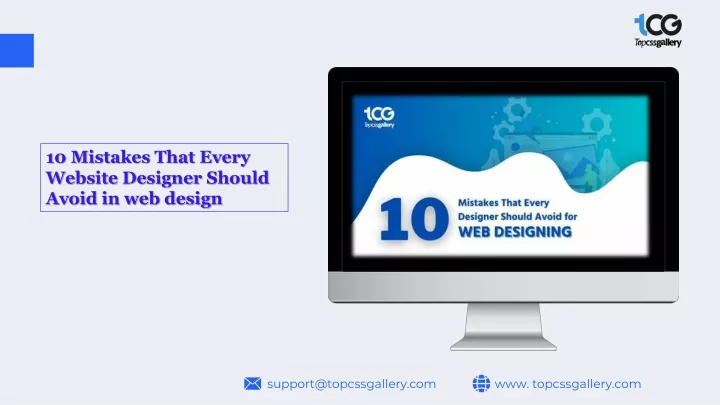 tCG
Topcssgallery

10 Mistakes That Every Website Designer Should Avoid in web design

tCG
Topcssgallery

10 Mistakes That Every Designer Should Avoid for WEB DESIGNING

support@topcssgallery.com

www. topcssgallery.com